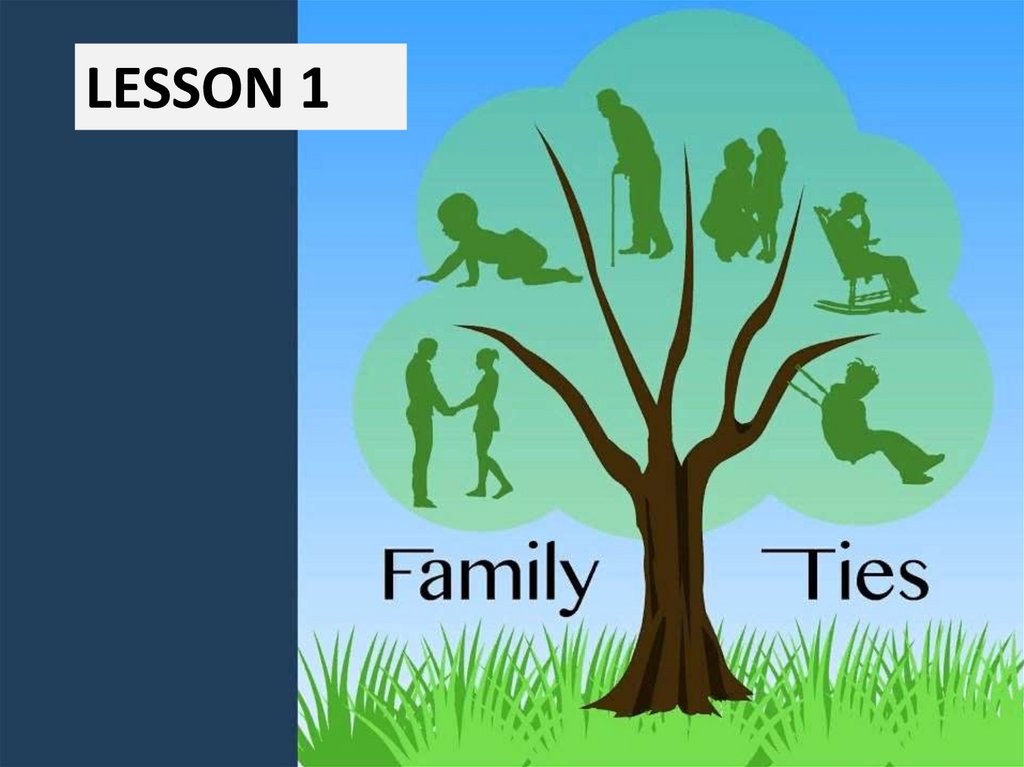 LESSON 1

Family Ties